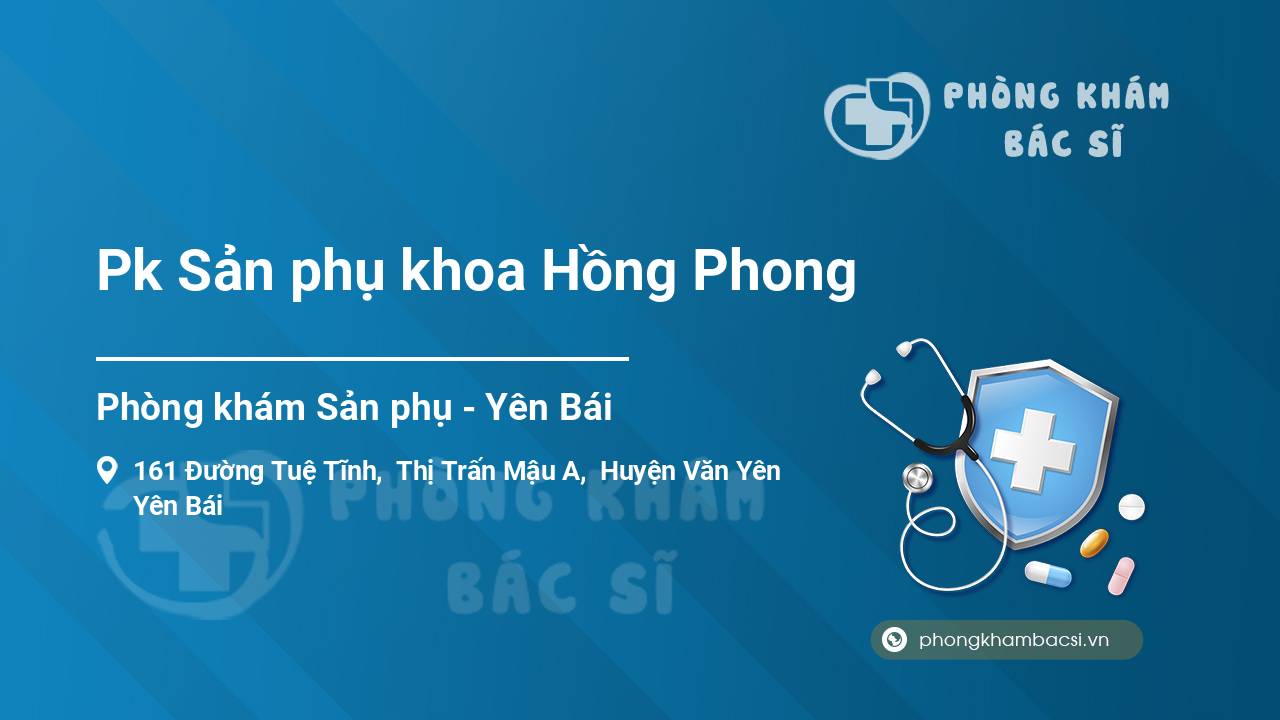 PHÒNG KHÁM BÁC SĨ

Pk Sản phụ khoa Hồng Phong

Phòng khám Sản phụ - Yên Bái

161 Đường Tuệ Tĩnh, Thị Trấn Mậu A, Huyện Văn Yên Yên Bái

PHÒNG KHÁM BÁC SĨ

phongkhambacsi.vn